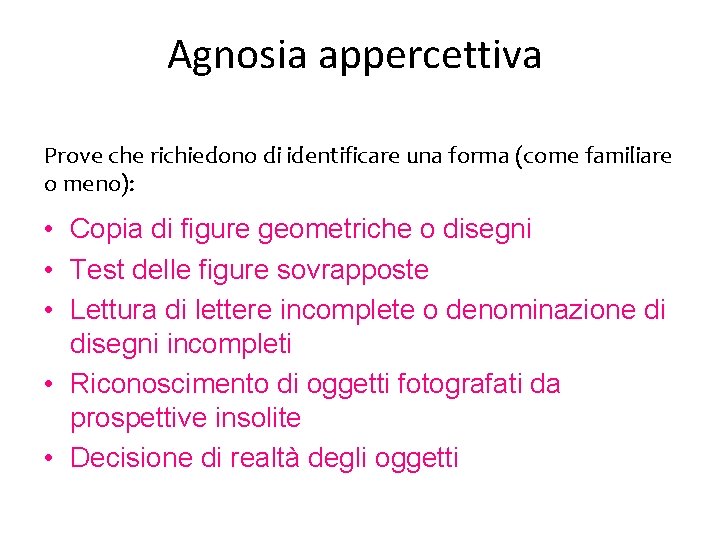 Agnosia appercettiva

Prove che richiedono di identificare una forma (come familiare o meno):

• Copia di figure geometriche o disegni
• Test delle figure sovrapposte
• Lettura di lettere incomplete o denominazione di disegni incompleti
• Riconoscimento di oggetti fotografati da prospettive insolite
• Decisione di realtà degli oggetti